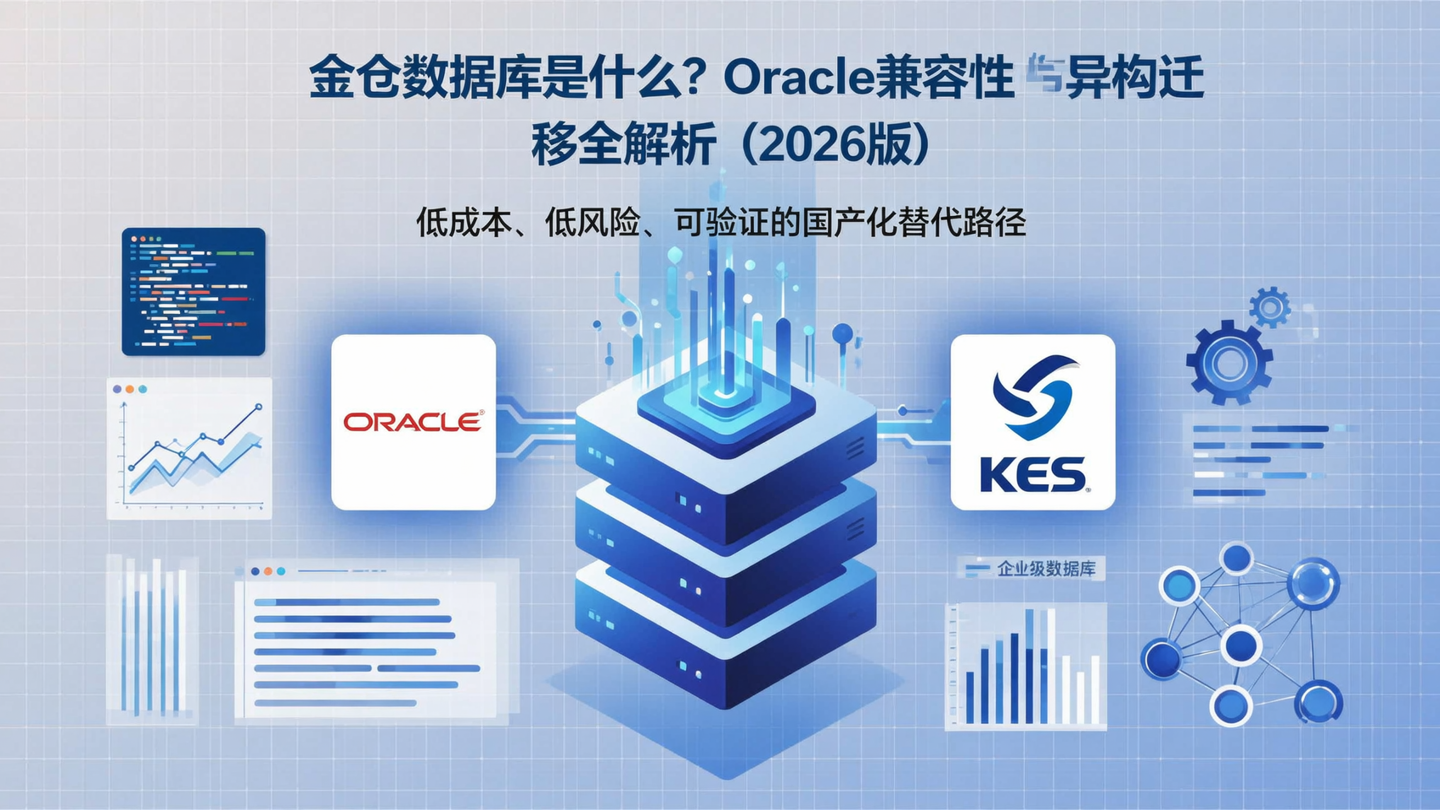 金仓数据库是什么？Oracle兼容性与异构迁移全解析（2026版）

低成本、低风险、可验证的国产化替代路径

ORACLE

KES

企业级数据库